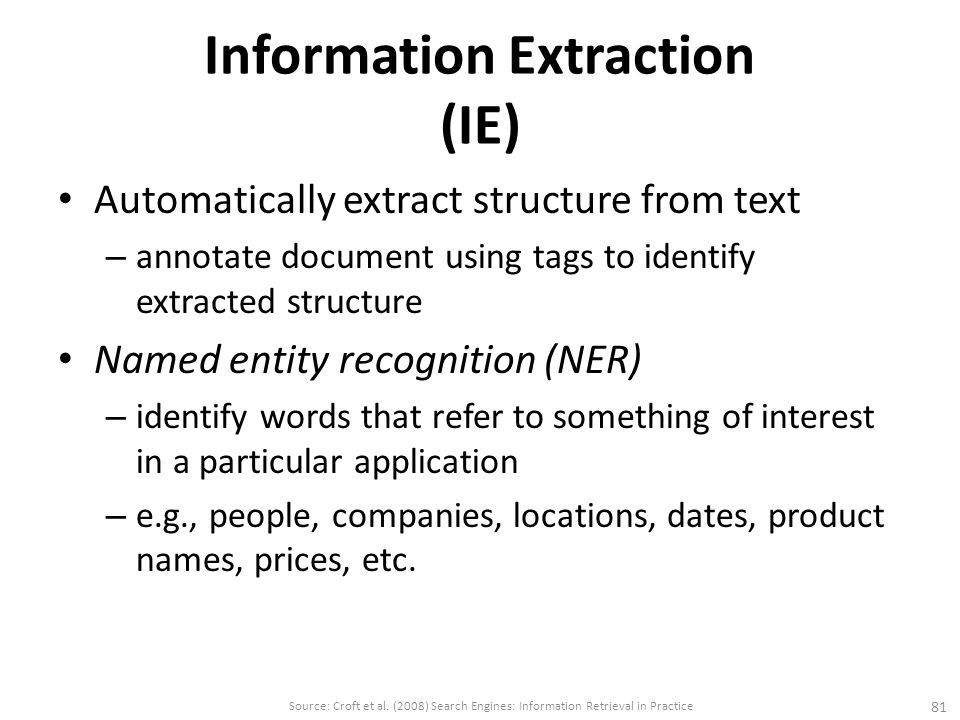 Information Extraction (IE)

• Automatically extract structure from text
– annotate document using tags to identify extracted structure

• Named entity recognition (NER)
– identify words that refer to something of interest in a particular application
– e.g., people, companies, locations, dates, product names, prices, etc.

Source: Croft et al. (2008) Search Engines: Information Retrieval in Practice

81